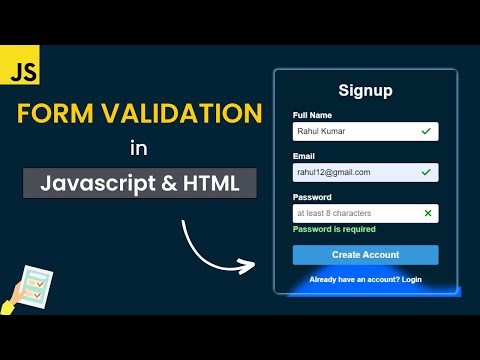 JS

FORM VALIDATION

in

Javascript & HTML

Signup

Full Name

Rahul Kumar

Email

rahul12@gmail.com

Password

at least 8 characters

Password is required

Create Account

Already have an account? Login